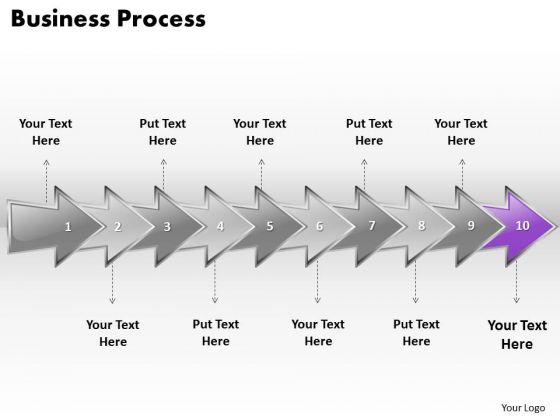 Business Process

Your Text Here

Put Text Here

Your Text Here

Put Text Here

Your Text Here

1 2 3 4 5 6 7 8 9 10

Your Text Here

Put Text Here

Your Text Here

Put Text Here

Your Text Here

Your Logo